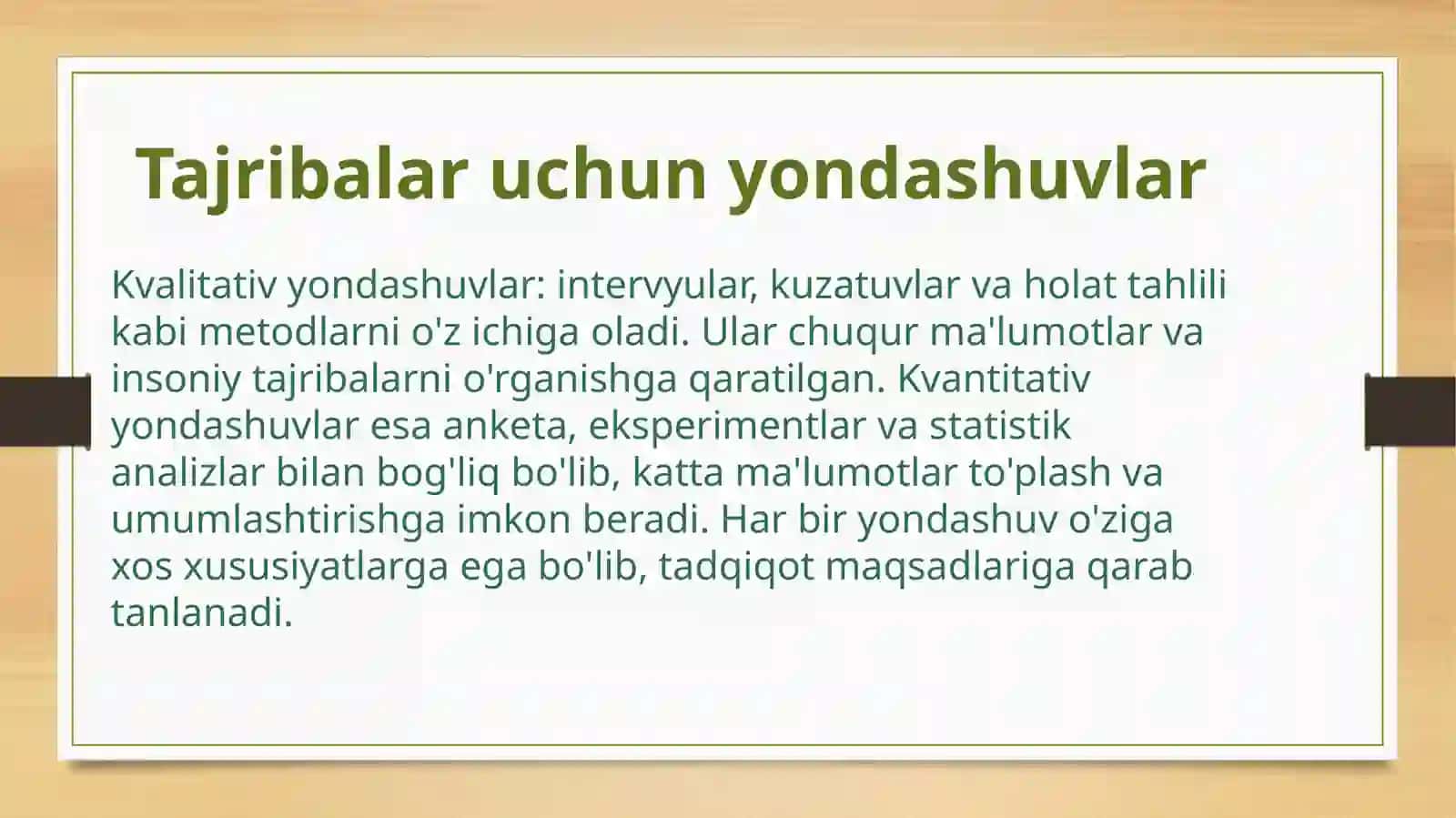 Tajribalar uchun yondashuvlar

Kvalitativ yondashuvlar: intervyular, kuzatuvlar va holat tahlili kabi metodlarni o'z ichiga oladi. Ular chuqur ma'lumotlar va insoniy tajribalarni o'rganishga qaratilgan. Kvantitativ yondashuvlar esa anketa, eksperimentlar va statistik analizlar bilan bog'liq bo'lib, katta ma'lumotlar to'plash va umumlashtirishga imkon beradi. Har bir yondashuv o'ziga xos xususiyatlarga ega bo'lib, tadqiqot maqsadlariga qarab tanlanadi.